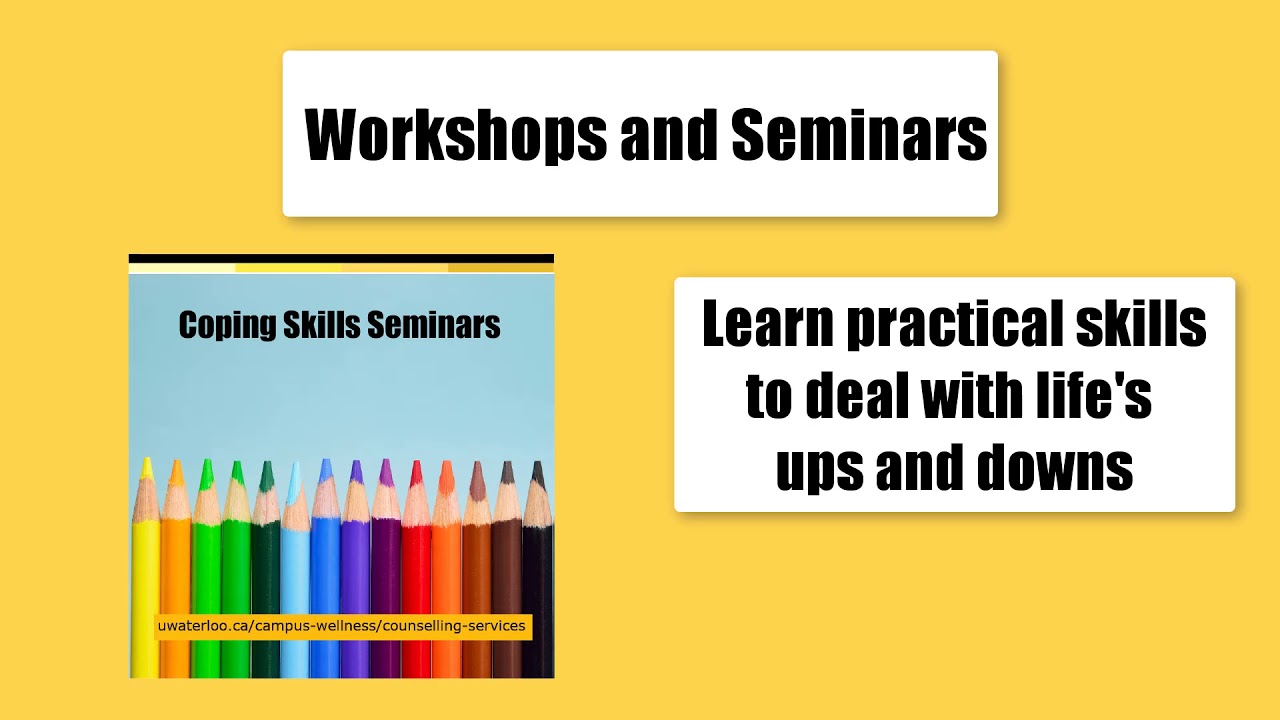 Workshops and Seminars

Coping Skills Seminars

uwaterloo.ca/campus-wellness/counselling-services

Learn practical skills to deal with life's ups and downs